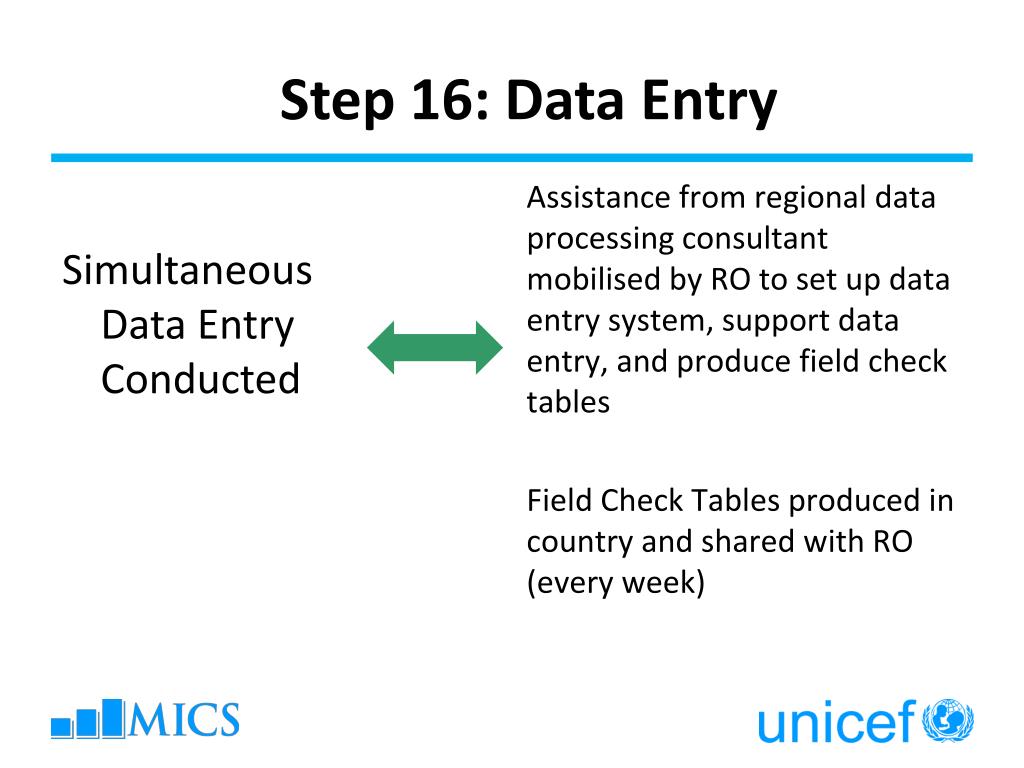 Step 16: Data Entry

Simultaneous Data Entry Conducted

Assistance from regional data processing consultant mobilised by RO to set up data entry system, support data entry, and produce field check tables

Field Check Tables produced in country and shared with RO (every week)

MICS

unicef